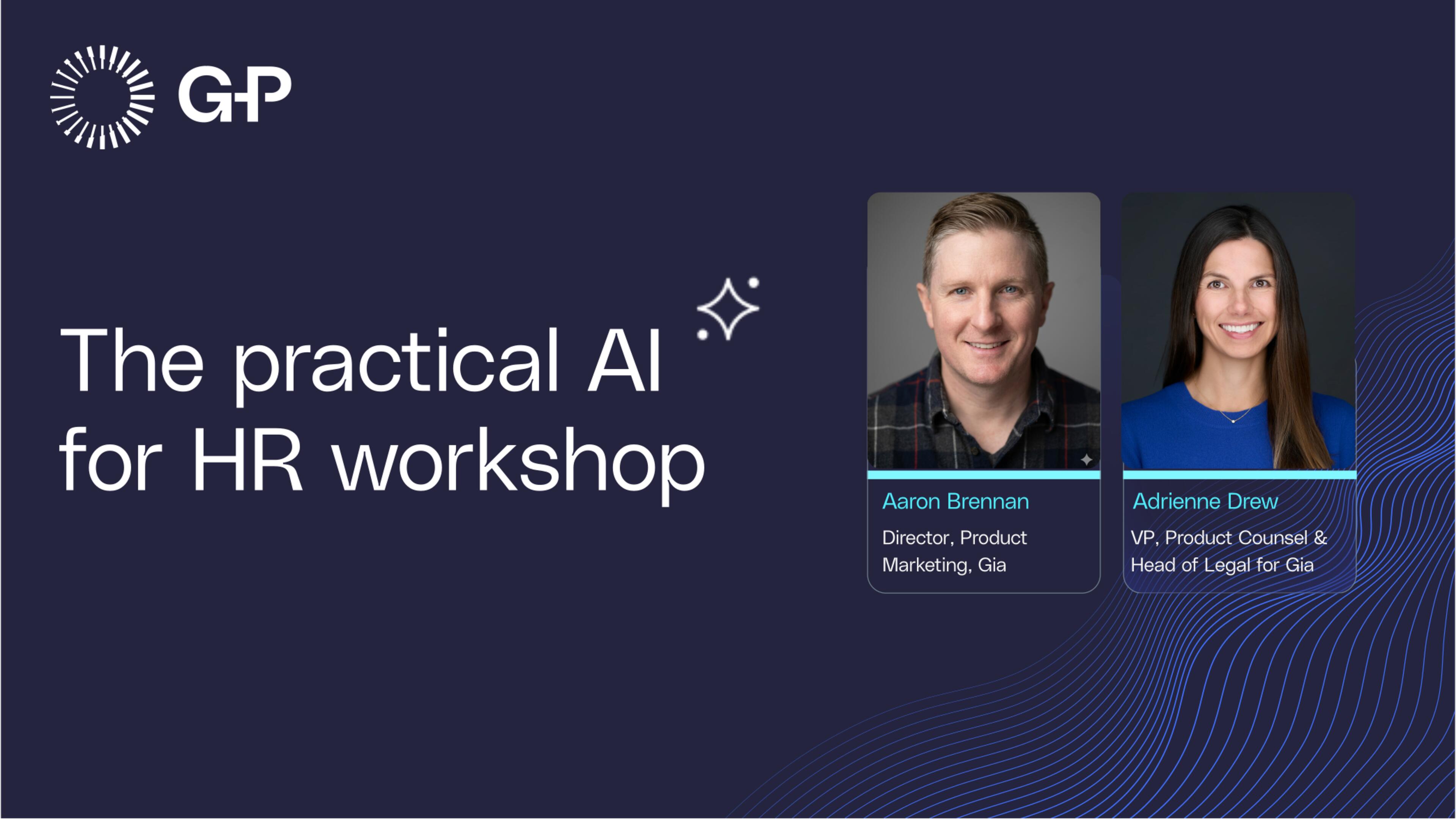 G-P

The practical AI for HR workshop

Aaron Brennan

Director, Product Marketing, Gia

Adrienne Drew

VP, Product Counsel & Head of Legal for Gia